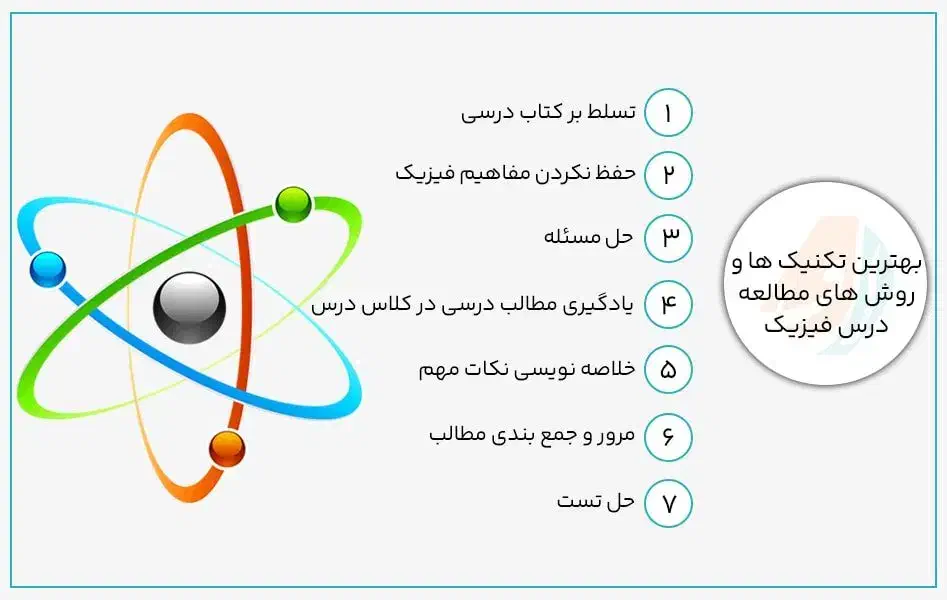 بهترین تکنیک ها و روش های مطالعه درس فیزیک

۱ تسلط بر کتاب درسی

۲ حفظ نکردن مفاهیم فیزیک

۳ حل مسئله

۴ یادگیری مطالب درسی در کلاس درس

۵ خلاصه نویسی نکات مهم

۶ مرور و جمع بندی مطالب

۷ حل تست